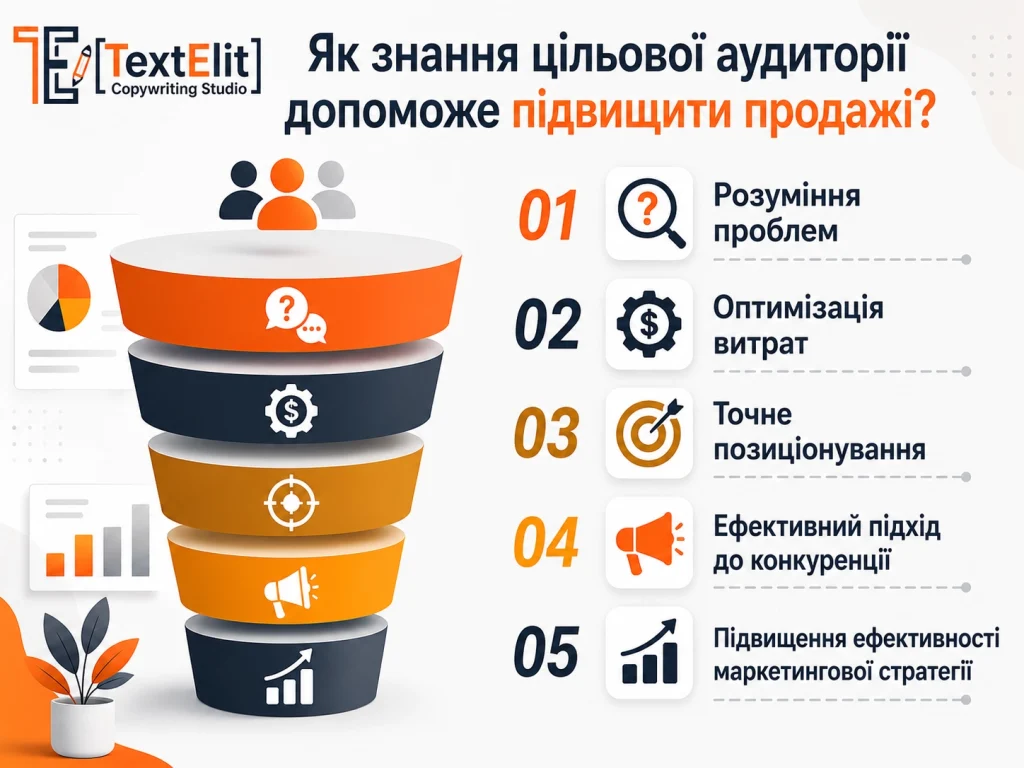 [TextElit]
Copywriting Studio

Як знання цільової аудиторії допоможе підвищити продажі?

01 Розуміння проблем

02 Оптимізація витрат

03 Точне позиціонування

04 Ефективний підхід до конкуренції

05 Підвищення ефективності маркетингової стратегії